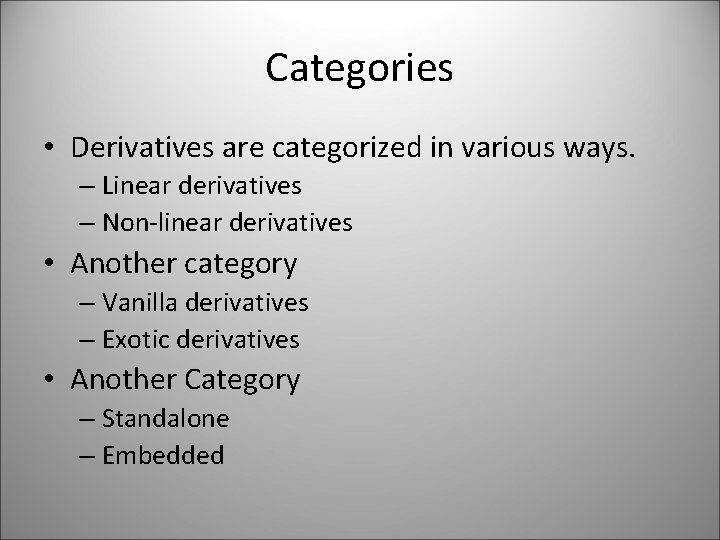 Categories

• Derivatives are categorized in various ways.
– Linear derivatives
– Non-linear derivatives
• Another category
– Vanilla derivatives
– Exotic derivatives
• Another Category
– Standalone
– Embedded